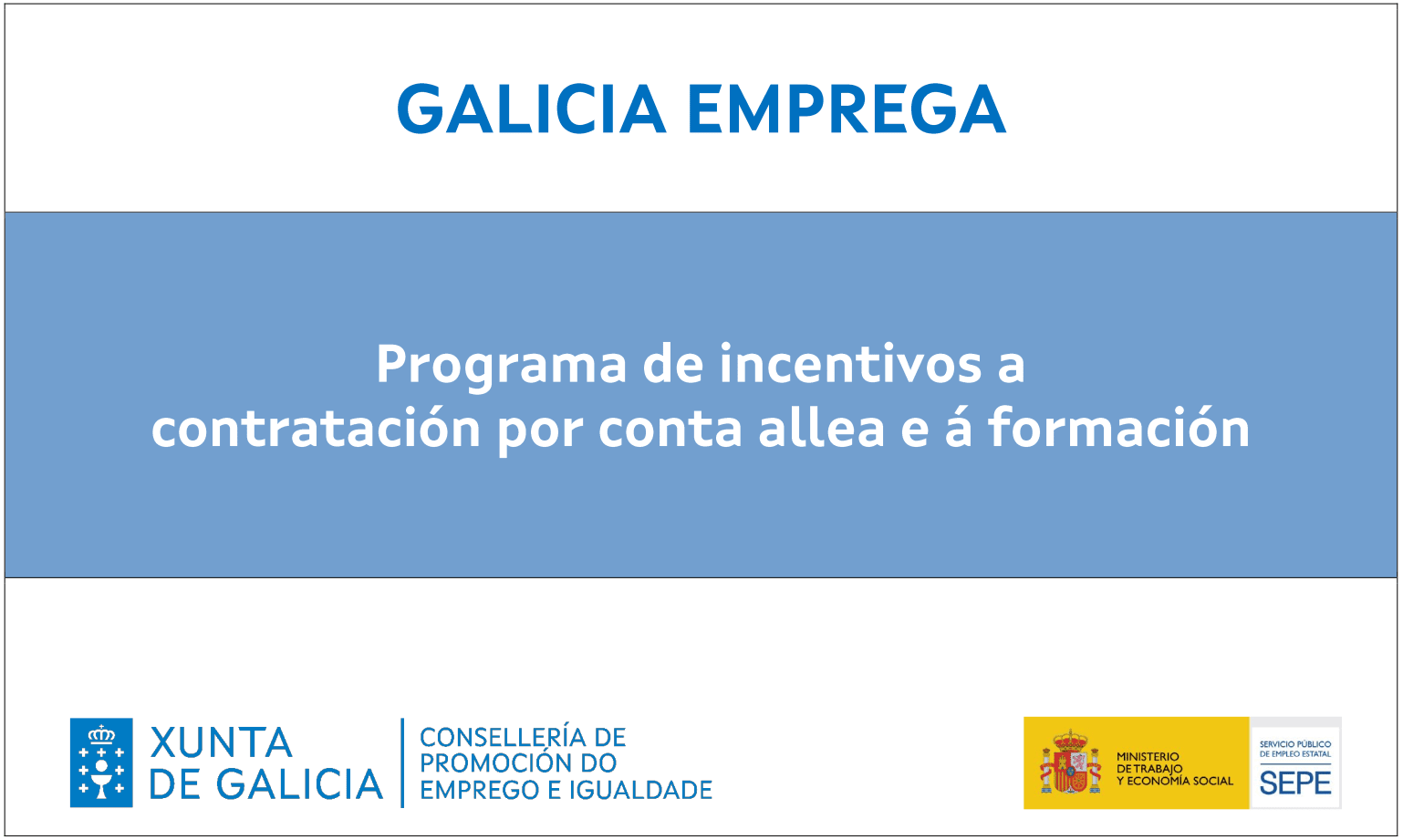 GALICIA EMPREGA

Programa de incentivos a contratación por conta allea e á formación

XUNTA DE GALICIA

CONSELLERÍA DE PROMOCIÓN DO EMPREGO E IGUALDADE

MINISTERIO DE TRABAJO Y ECONOMÍA SOCIAL

SERVICIO PÚBLICO DE EMPLEO ESTATAL

SEPE